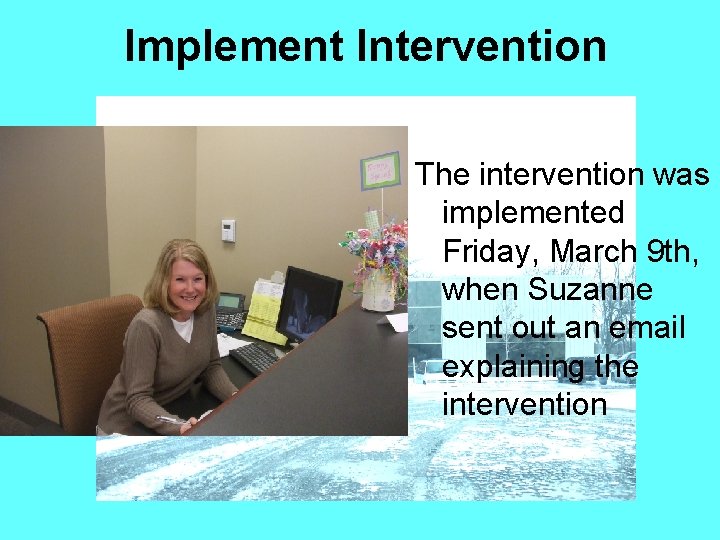 Implement Intervention

The intervention was implemented Friday, March 9th, when Suzanne sent out an email explaining the intervention